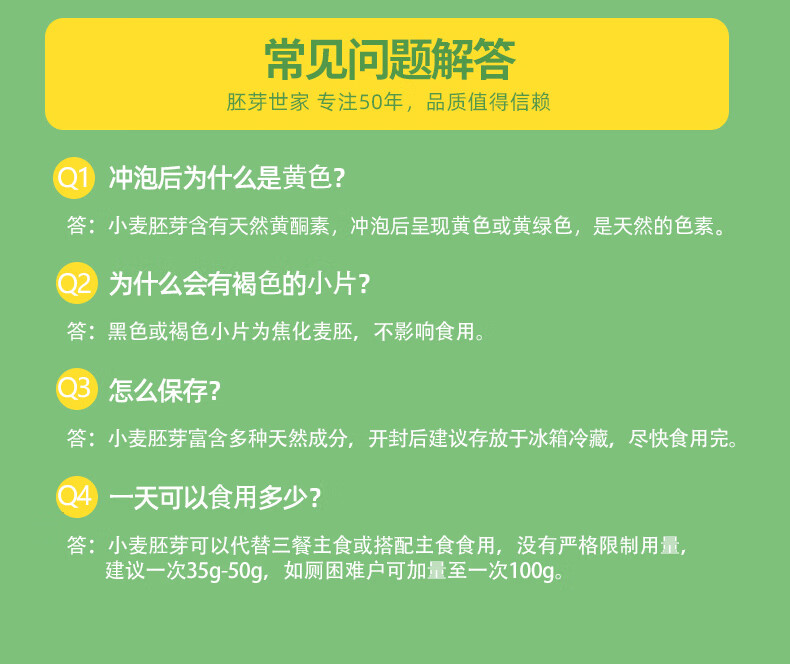 常见问题解答
胚芽世家 专注50年，品质值得信赖

Q1 冲泡后为什么是黄色？
答：小麦胚芽含有天然黄酮素，冲泡后呈现黄色或黄绿色，是天然的色素。

Q2 为什么会有褐色的小片？
答：黑色或褐色小片为焦化麦胚，不影响食用。

Q3 怎么保存？
答：小麦胚芽富含多种天然成分，开封后建议存放于冰箱冷藏，尽快食用完。

Q4 一天可以食用多少？
答：小麦胚芽可以代替三餐主食或搭配主食食用，没有严格限制用量，建议一次35g-50g，如厕困难户可加量至一次100g。